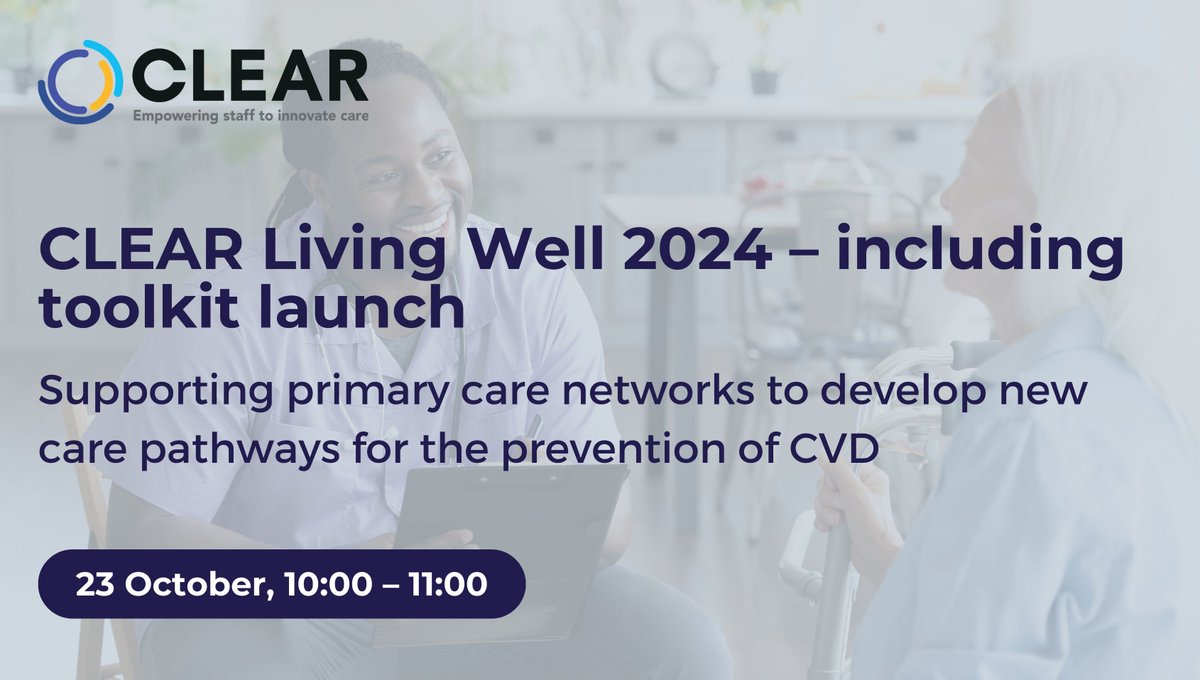 CLEAR
Empowering staff to innovate care

CLEAR Living Well 2024 – including toolkit launch

Supporting primary care networks to develop new care pathways for the prevention of CVD

23 October, 10:00 – 11:00